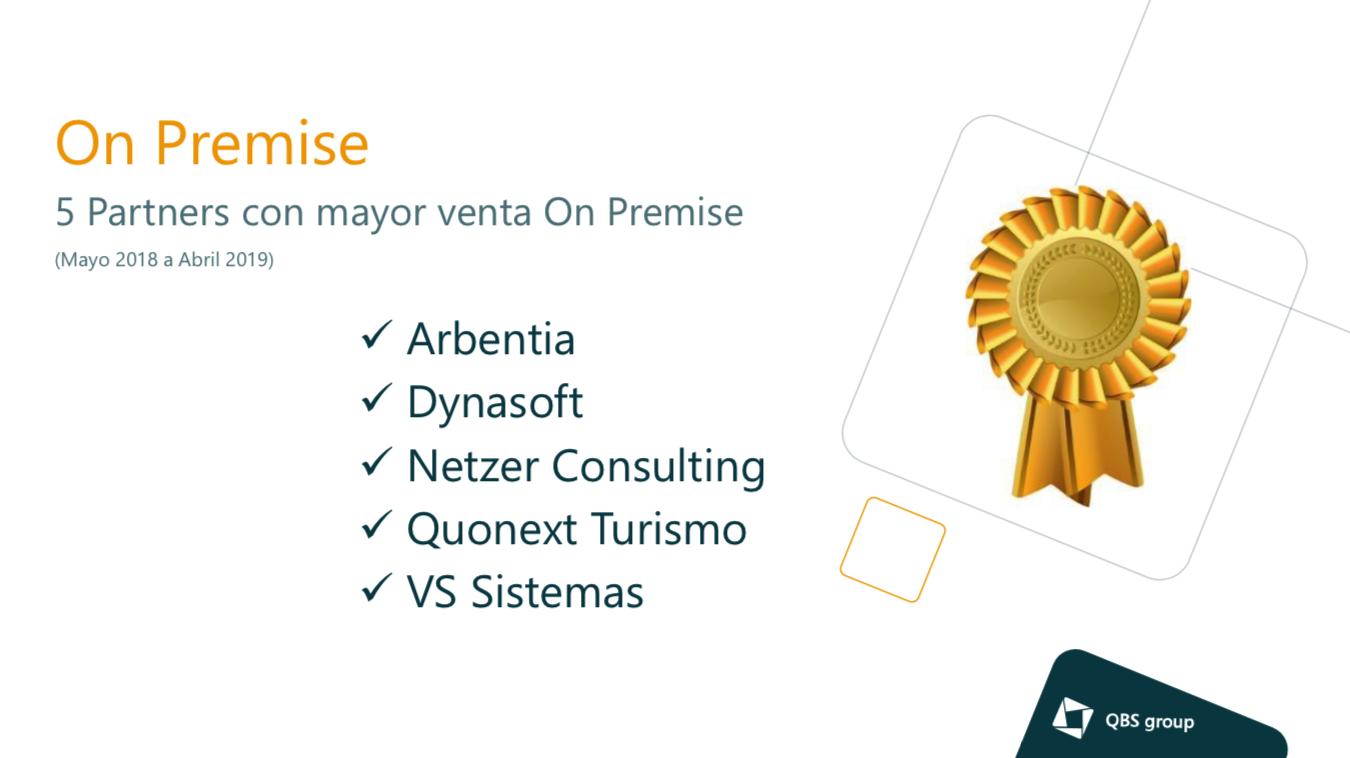 On Premise
5 Partners con mayor venta On Premise
(Mayo 2018 a Abril 2019)

✓ Arbentia
✓ Dynasoft
✓ Netzer Consulting
✓ Quonext Turismo
✓ VS Sistemas

QBS group